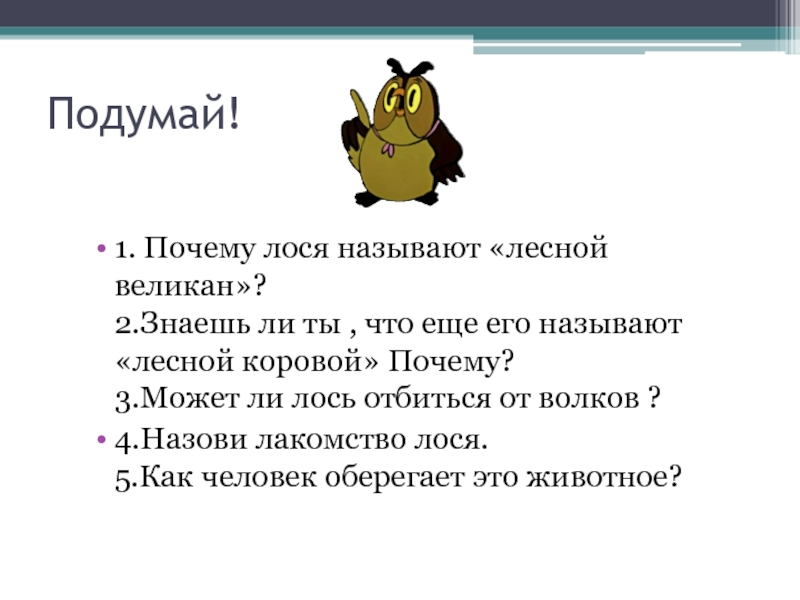 Подумай!

• 1. Почему лося называют «лесной великан»?
2.Знаешь ли ты , что еще его называют «лесной коровой» Почему?
3.Может ли лось отбиться от волков ?

• 4.Назови лакомство лося.
5.Как человек оберегает это животное?